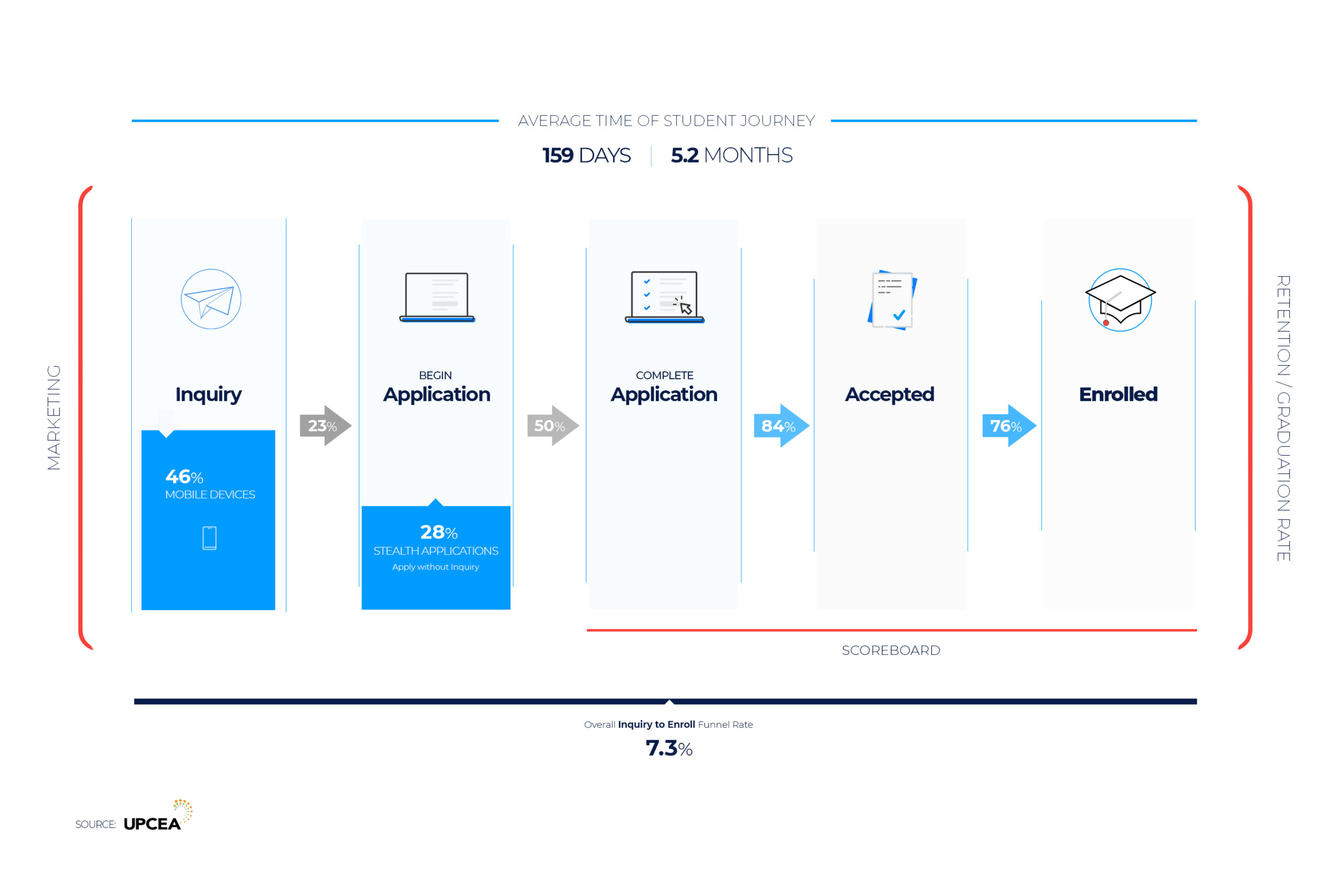 AVERAGE TIME OF STUDENT JOURNEY

159 DAYS | 5.2 MONTHS

MARKETING

Inquiry

46% MOBILE DEVICES

23%

BEGIN Application

28% STEALTH APPLICATIONS
Apply without Inquiry

50%

COMPLETE Application

84%

Accepted

76%

Enrolled

RETENTION / GRADUATION RATE

SCOREBOARD

Overall Inquiry to Enroll Funnel Rate

7.3%

SOURCE: UPCEA